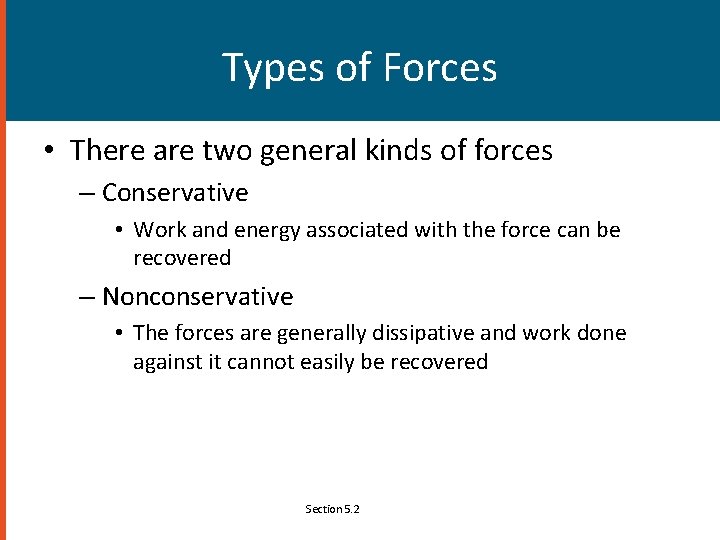 Types of Forces

• There are two general kinds of forces

– Conservative

• Work and energy associated with the force can be recovered

– Nonconservative

• The forces are generally dissipative and work done against it cannot easily be recovered

Section 5.2